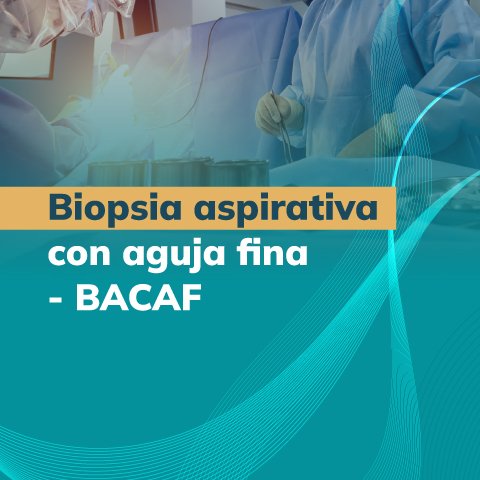 Biopsia aspirativa con aguja fina - BACAF